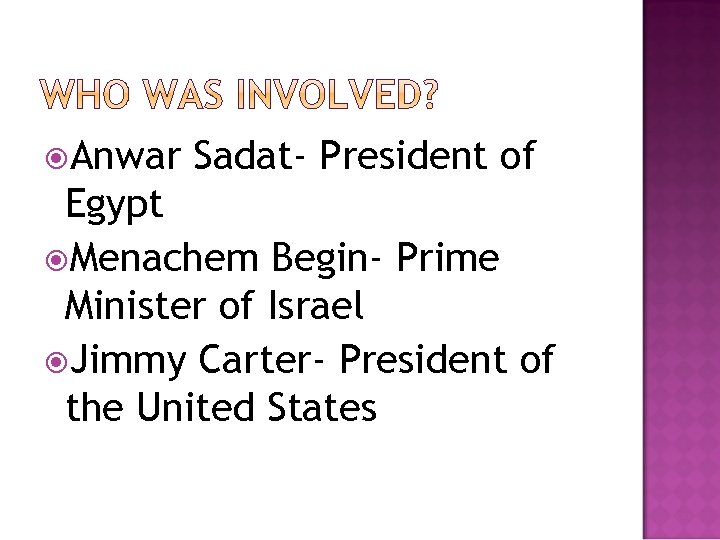 WHO WAS INVOLVED?

Anwar Sadat- President of Egypt

Menachem Begin- Prime Minister of Israel

Jimmy Carter- President of the United States